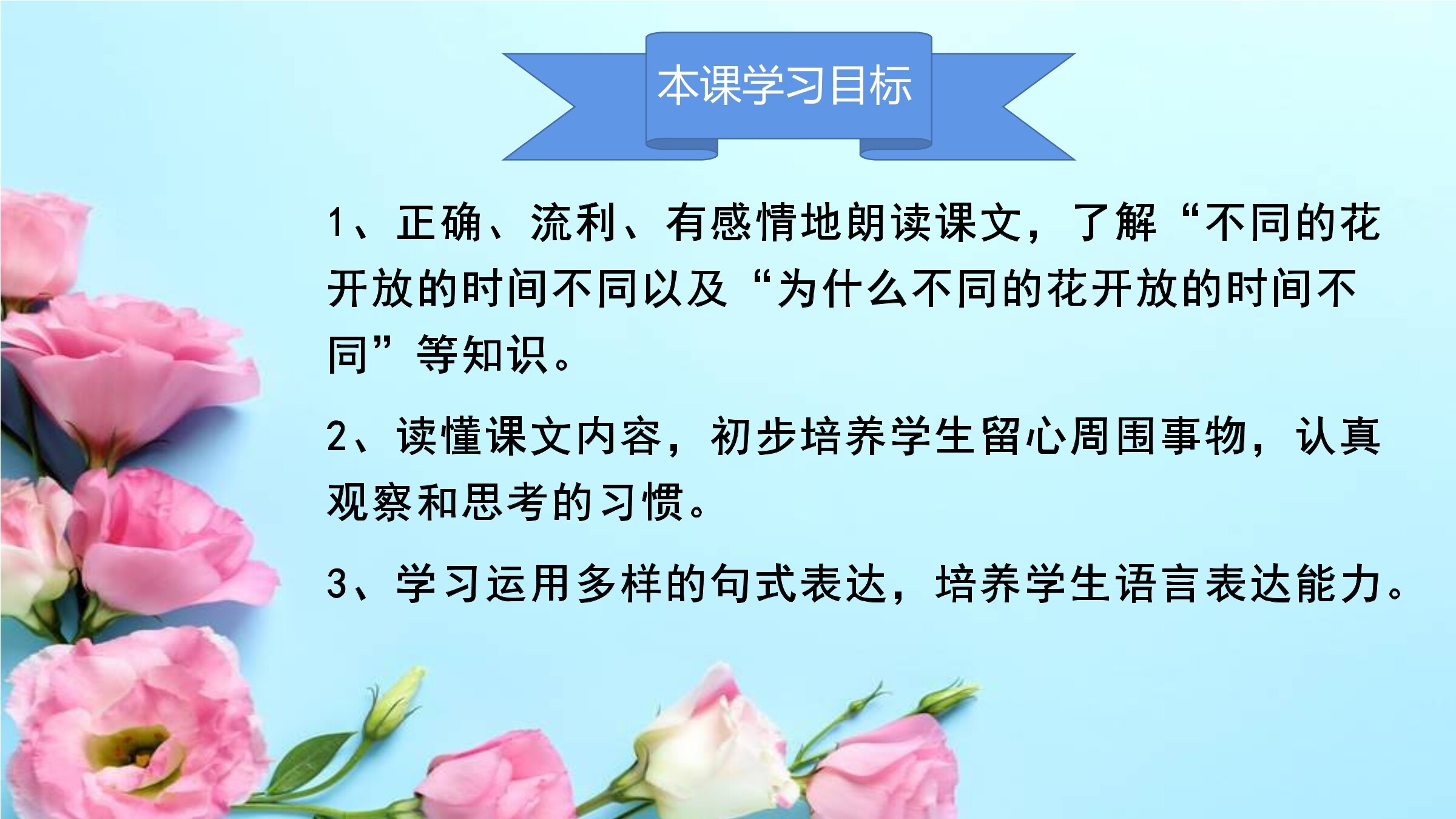 本课学习目标

1、正确、流利、有感情地朗读课文，了解“不同的花开放的时间不同以及“为什么不同的花开放的时间不同”等知识。

2、读懂课文内容，初步培养学生留心周围事物，认真观察和思考的习惯。

3、学习运用多样的句式表达，培养学生语言表达能力。